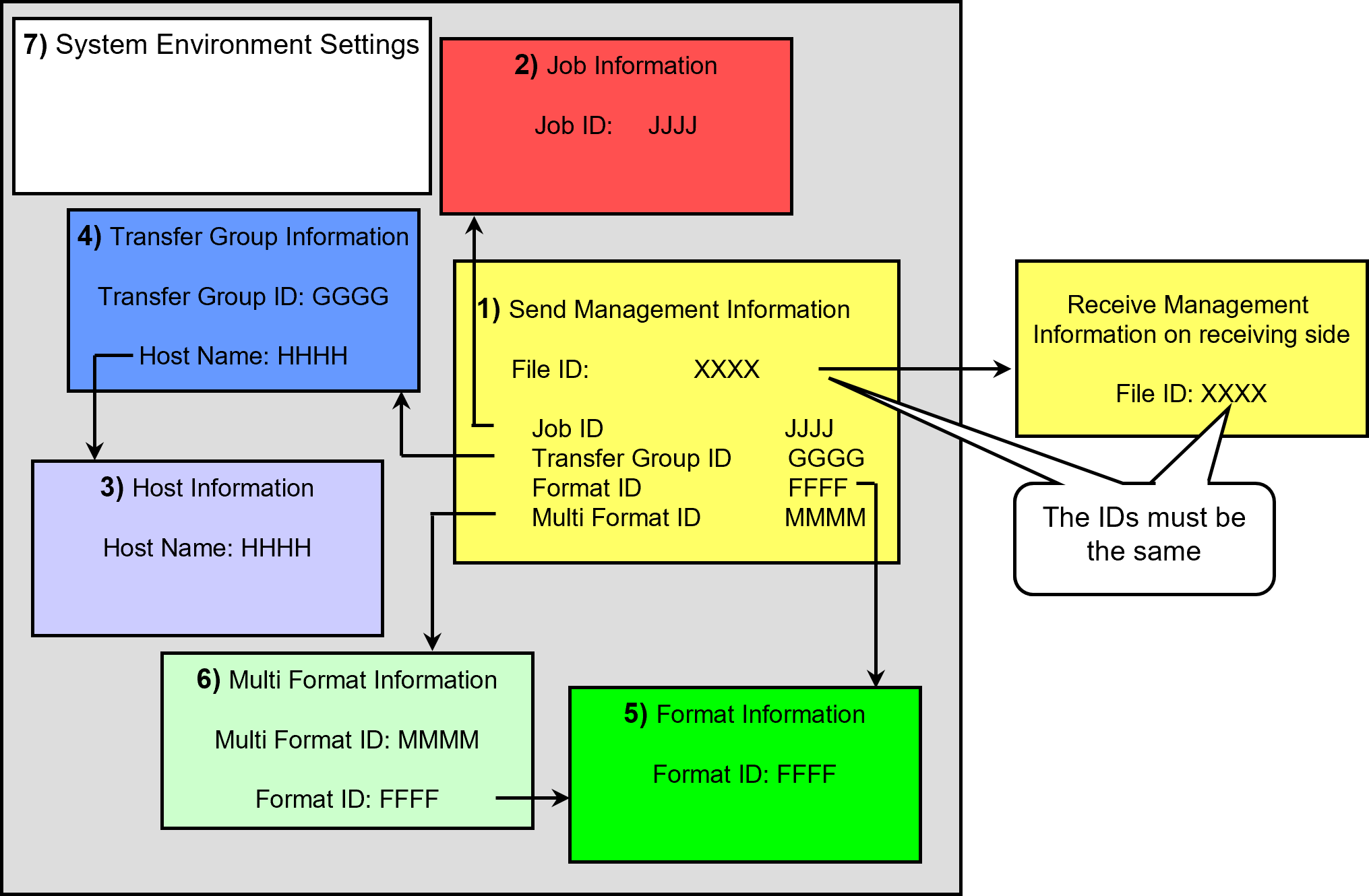 7) System Environment Settings

2) Job Information

Job ID: JJJJ

4) Transfer Group Information

Transfer Group ID: GGGG

Host Name: HHHH

1) Send Management Information

File ID: XXXX

Job ID JJJJ
Transfer Group ID GGGG
Format ID FFFF
Multi Format ID MMMM

Receive Management Information on receiving side

File ID: XXXX

The IDs must be the same

3) Host Information

Host Name: HHHH

6) Multi Format Information

Multi Format ID: MMMM

Format ID: FFFF

5) Format Information

Format ID: FFFF